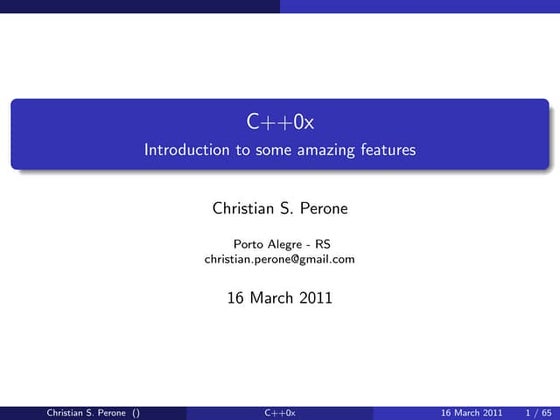 C++0x
Introduction to some amazing features

Christian S. Perone

Porto Alegre - RS
christian.perone@gmail.com

16 March 2011

Christian S. Perone () C++0x 16 March 2011 1 / 65